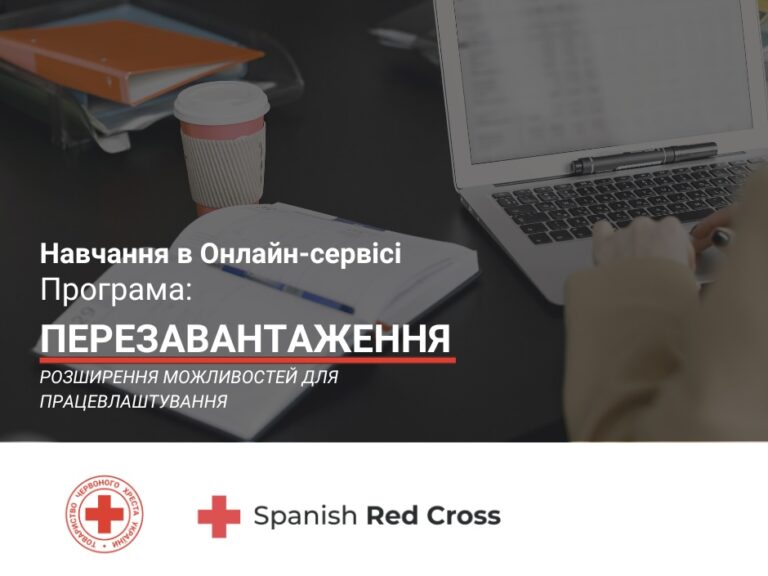 Навчання в Онлайн-сервісі
Програма:
ПЕРЕЗАВАНТАЖЕННЯ
РОЗШИРЕННЯ МОЖЛИВОСТЕЙ ДЛЯ ПРАЦЕВЛАШТУВАННЯ

ТОВАРИСТВО ЧЕРВОНОГО ХРЕСТА УКРАЇНИ

Spanish Red Cross